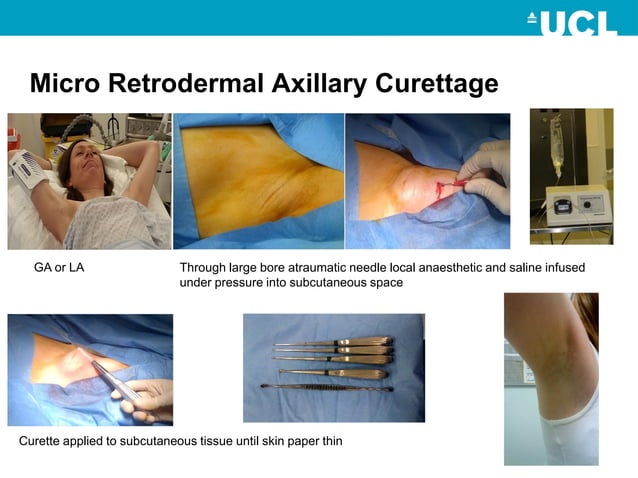 UCL

Micro Retrodermal Axillary Curettage

GA or LA

Through large bore atraumatic needle local anaesthetic and saline infused under pressure into subcutaneous space

Curette applied to subcutaneous tissue until skin paper thin